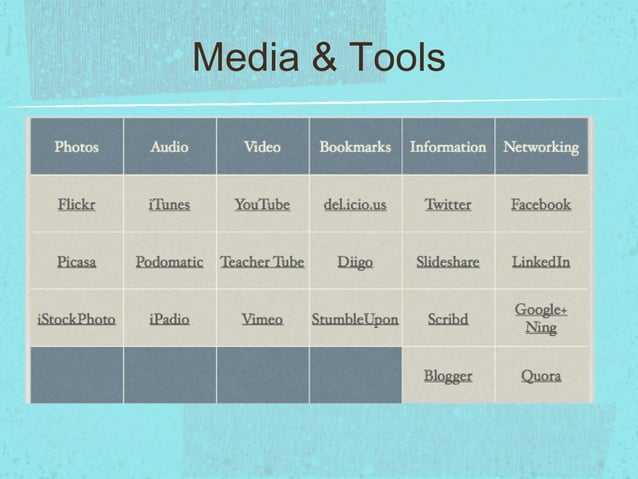 Media & Tools

| Photos | Audio | Video | Bookmarks | Information | Networking |
|---|---|---|---|---|---|
| Flickr | iTunes | YouTube | del.icio.us | Twitter | Facebook |
| Picasa | Podomatic | Teacher Tube | Diigo | Slideshare | LinkedIn |
| iStockPhoto | iPadio | Vimeo | StumbleUpon | Scribd | Google+ Ning |
| | | | | Blogger | Quora |